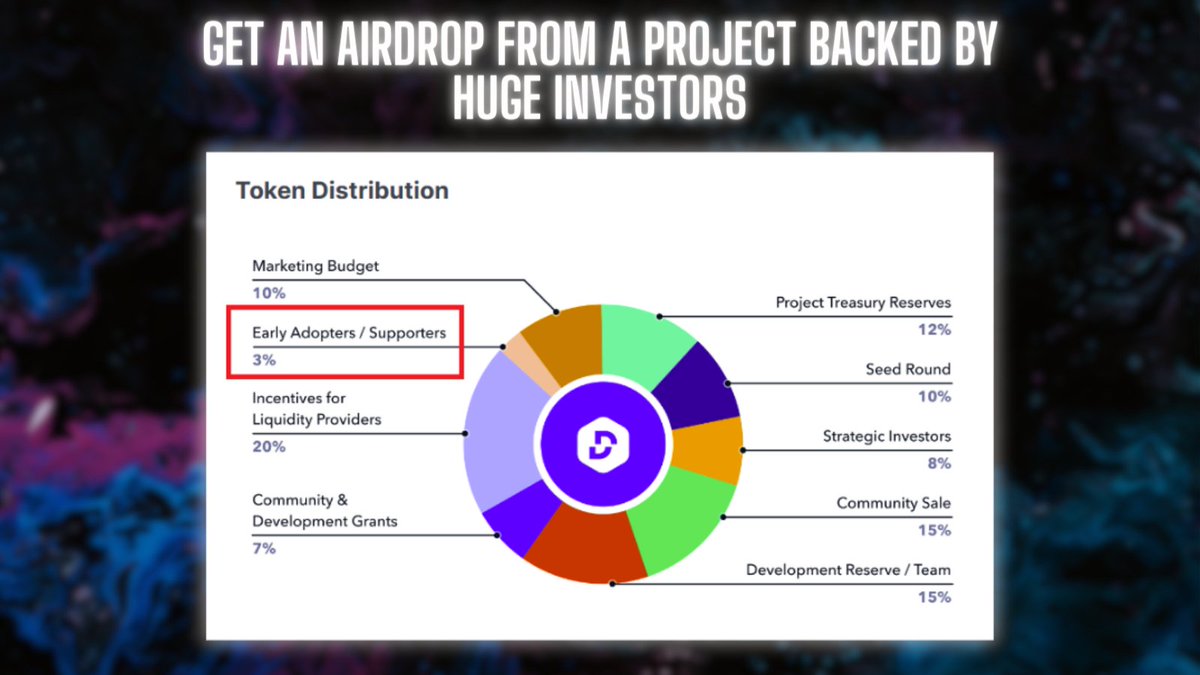 GET AN AIRDROP FROM A PROJECT BACKED BY HUGE INVESTORS

Token Distribution

Marketing Budget
10%

Early Adopters / Supporters
3%

Incentives for Liquidity Providers
20%

Community & Development Grants
7%

Project Treasury Reserves
12%

Seed Round
10%

Strategic Investors
8%

Community Sale
15%

Development Reserve / Team
15%